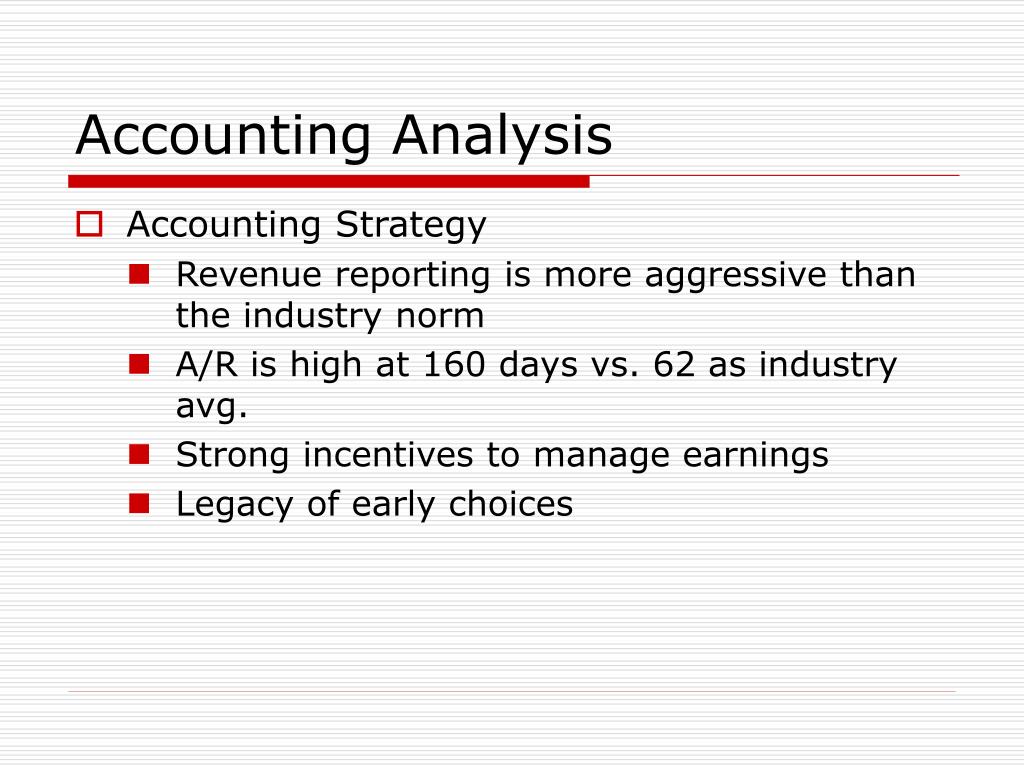 Accounting Analysis

Accounting Strategy

Revenue reporting is more aggressive than the industry norm

A/R is high at 160 days vs. 62 as industry avg.

Strong incentives to manage earnings

Legacy of early choices